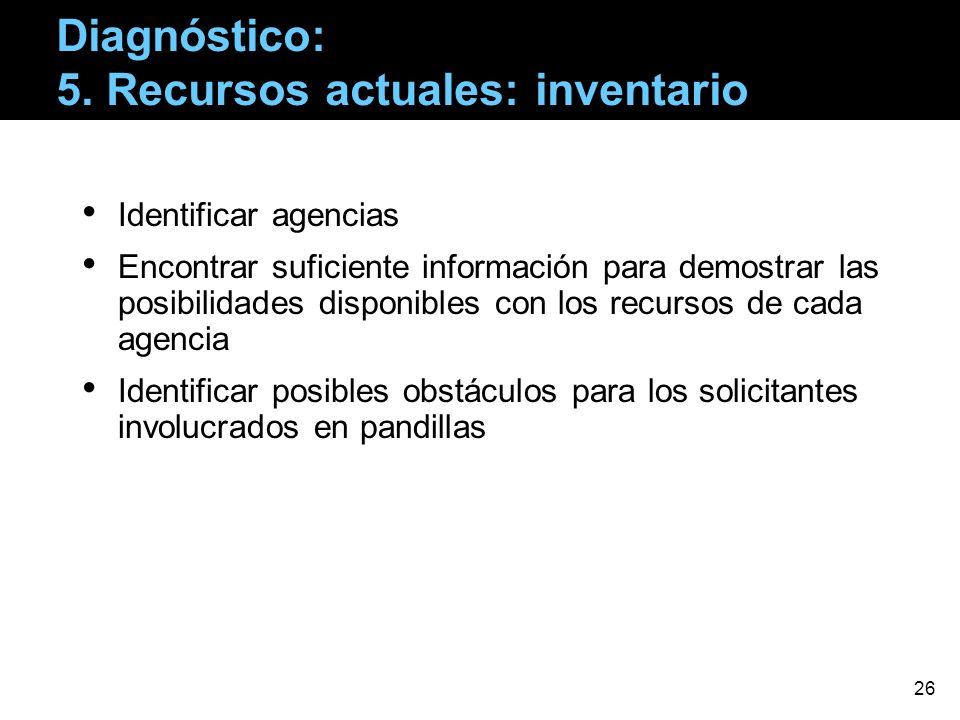 Diagnóstico:
5. Recursos actuales: inventario

• Identificar agencias
• Encontrar suficiente información para demostrar las posibilidades disponibles con los recursos de cada agencia
• Identificar posibles obstáculos para los solicitantes involucrados en pandillas

26